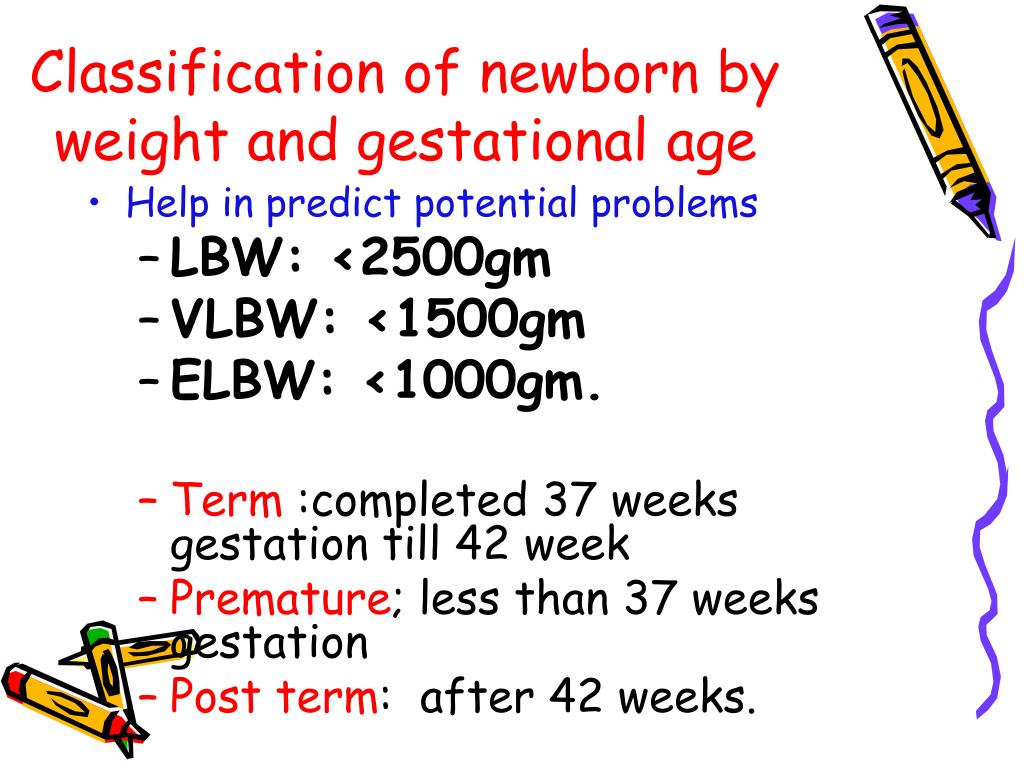 Classification of newborn by weight and gestational age

• Help in predict potential problems

– LBW: <2500gm
– VLBW: <1500gm
– ELBW: <1000gm.

– Term :completed 37 weeks gestation till 42 week
– Premature; less than 37 weeks gestation
– Post term: after 42 weeks.